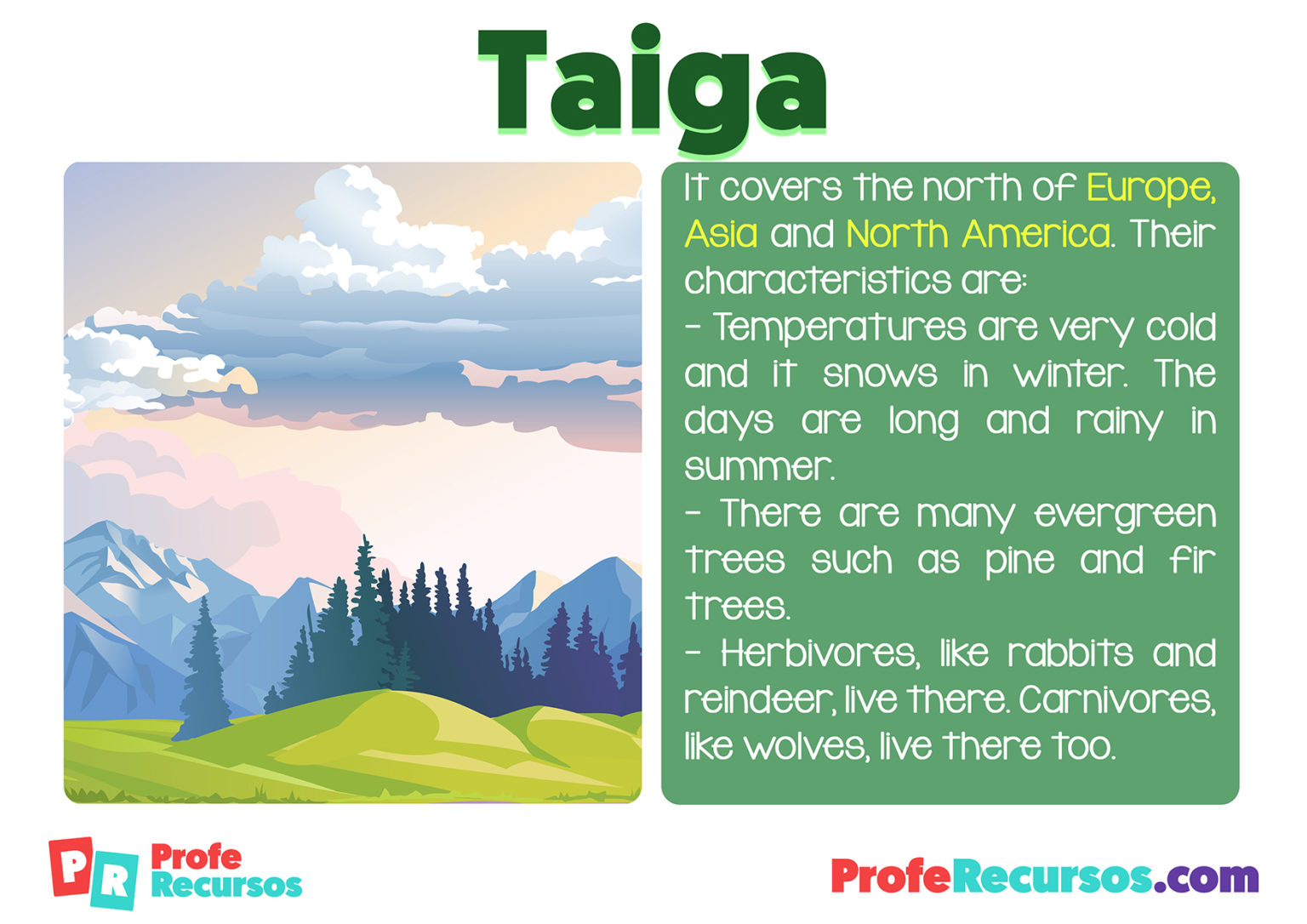 Taiga

It covers the north of Europe, Asia and North America. Their characteristics are:

- Temperatures are very cold and it snows in winter. The days are long and rainy in summer.

- There are many evergreen trees such as pine and fir trees.

- Herbivores, like rabbits and reindeer, live there. Carnivores, like wolves, live there too.

PR Profe Recursos

ProfeRecursos.com